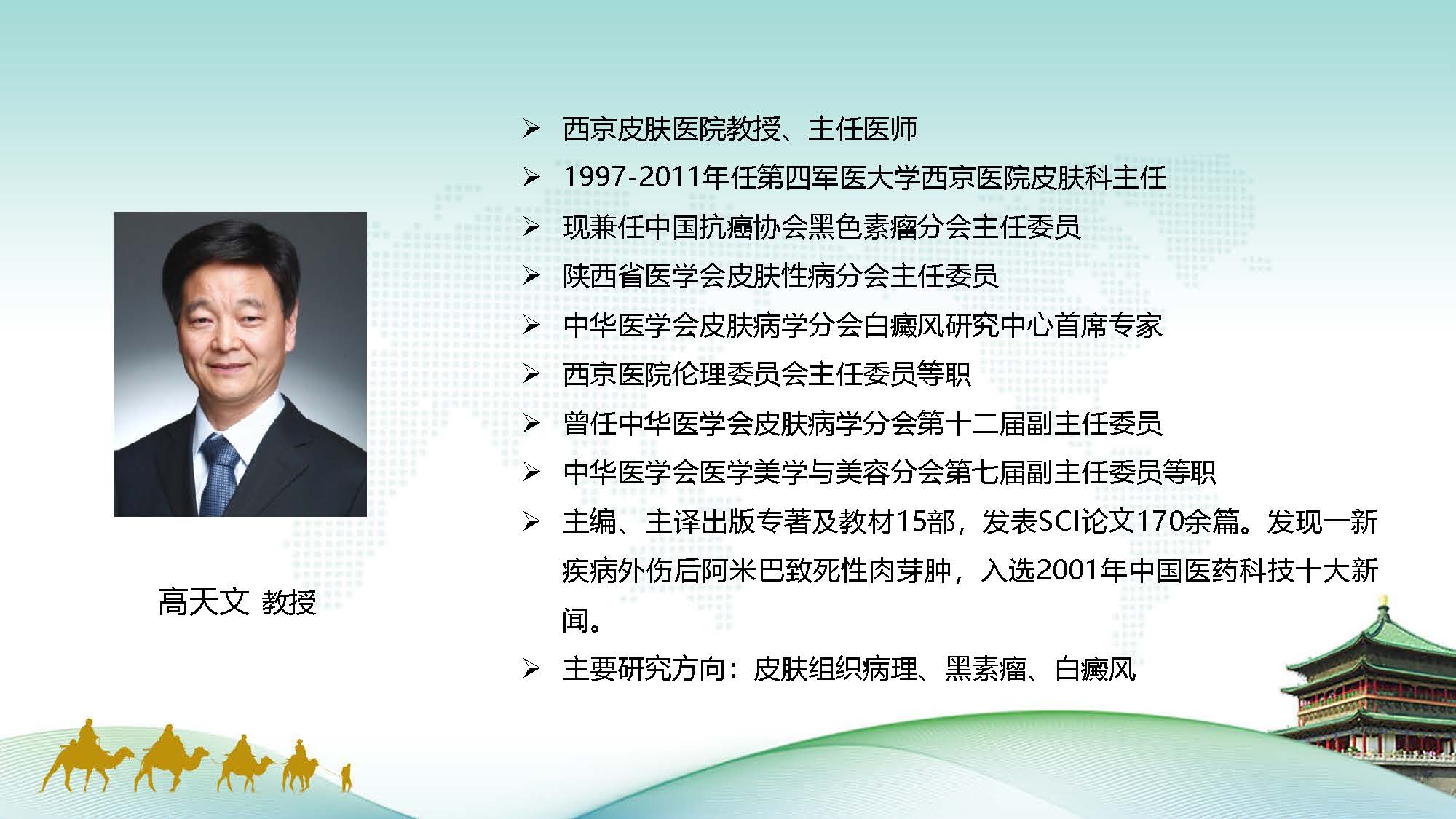 高天文 教授

➢ 西京皮肤医院教授、主任医师

➢ 1997-2011年任第四军医大学西京医院皮肤科主任

➢ 现兼任中国抗癌协会黑色素瘤分会主任委员

➢ 陕西省医学会皮肤性病分会主任委员

➢ 中华医学会皮肤病学分会白癜风研究中心首席专家

➢ 西京医院伦理委员会主任委员等职

➢ 曾任中华医学会皮肤病学分会第十二届副主任委员

➢ 中华医学会医学美学与美容分会第七届副主任委员等职

➢ 主编、主译出版专著及教材15部，发表SCI论文170余篇。发现一新疾病外伤后阿米巴致死性肉芽肿，入选2001年中国医药科技十大新闻。

➢ 主要研究方向：皮肤组织病理、黑素瘤、白癜风